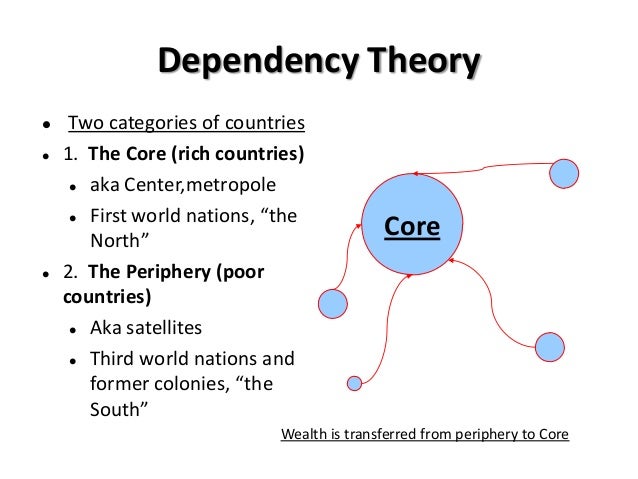 Dependency Theory

- Two categories of countries
- 1. The Core (rich countries)
  - aka Center,metropole
  - First world nations, “the North”
- 2. The Periphery (poor countries)
  - Aka satellites
  - Third world nations and former colonies, “the South”

Core

Wealth is transferred from periphery to Core